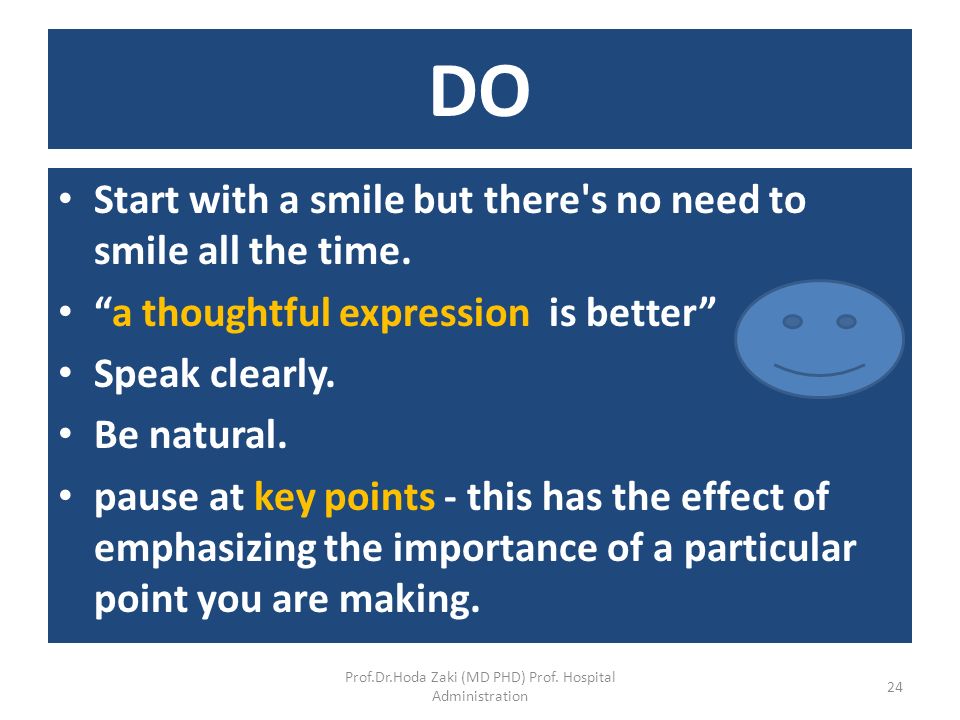 DO

• Start with a smile but there's no need to smile all the time.
• “a thoughtful expression  is better”
• Speak clearly.
• Be natural.
• pause at key points - this has the effect of emphasizing the importance of a particular point you are making.

Prof.Dr.Hoda Zaki (MD PHD) Prof. Hospital Administration

24